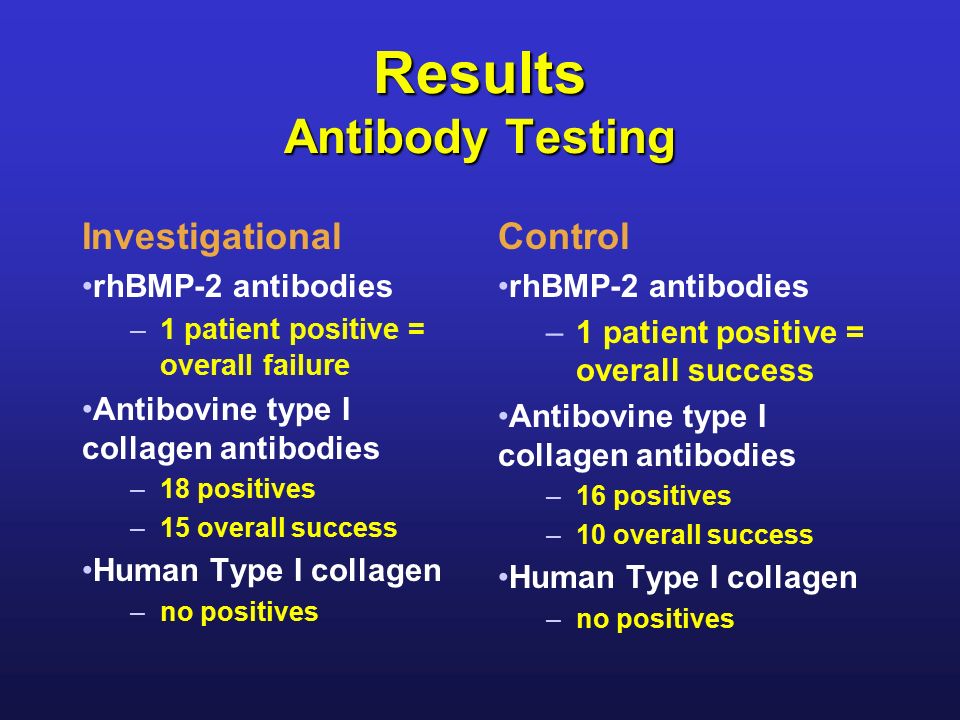 Results
Antibody Testing

Investigational
•rhBMP-2 antibodies
– 1 patient positive = overall failure
•Antibovine type I collagen antibodies
– 18 positives
– 15 overall success
•Human Type I collagen
– no positives

Control
•rhBMP-2 antibodies
– 1 patient positive = overall success
•Antibovine type I collagen antibodies
– 16 positives
– 10 overall success
•Human Type I collagen
– no positives